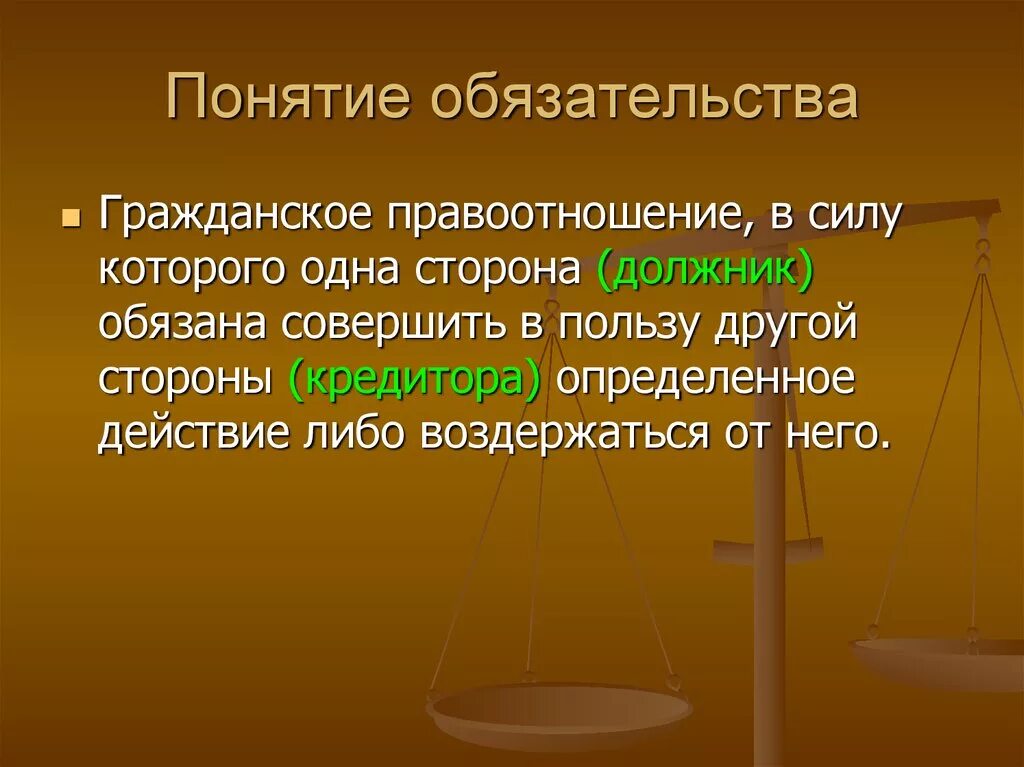 Понятие обязательства

Гражданское правоотношение, в силу которого одна сторона (должник) обязана совершить в пользу другой стороны (кредитора) определенное действие либо воздержаться от него.